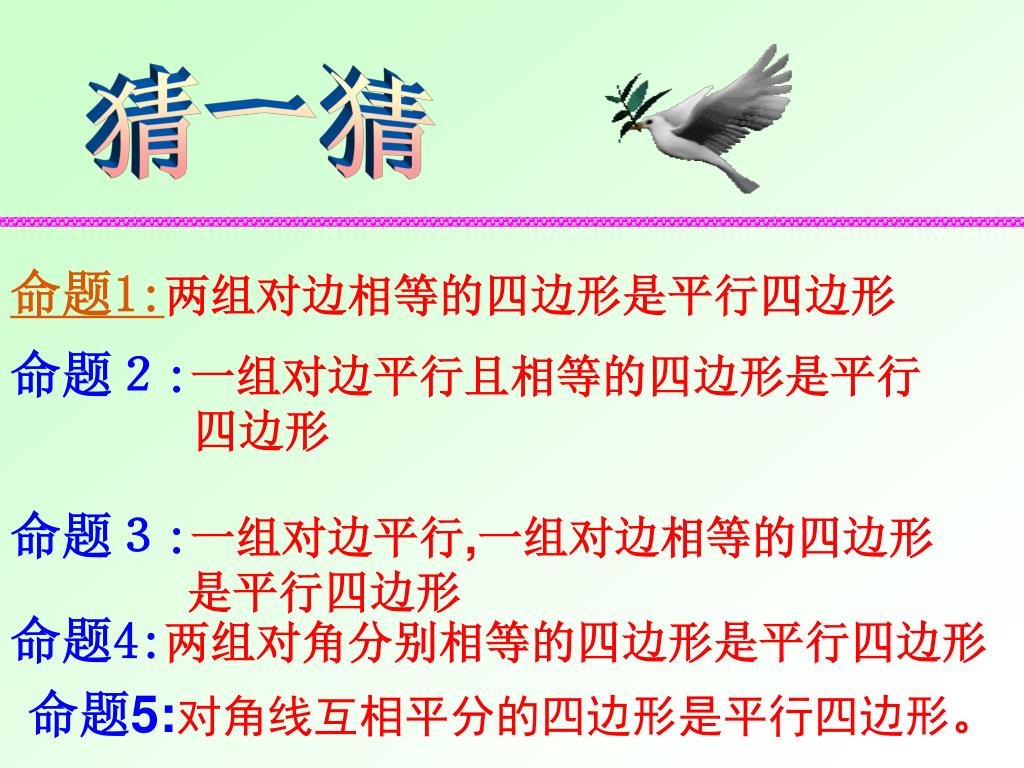 猜一猜

命题1:两组对边相等的四边形是平行四边形

命题２:一组对边平行且相等的四边形是平行四边形

命题３:一组对边平行,一组对边相等的四边形是平行四边形

命题4:两组对角分别相等的四边形是平行四边形

命题5:对角线互相平分的四边形是平行四边形。